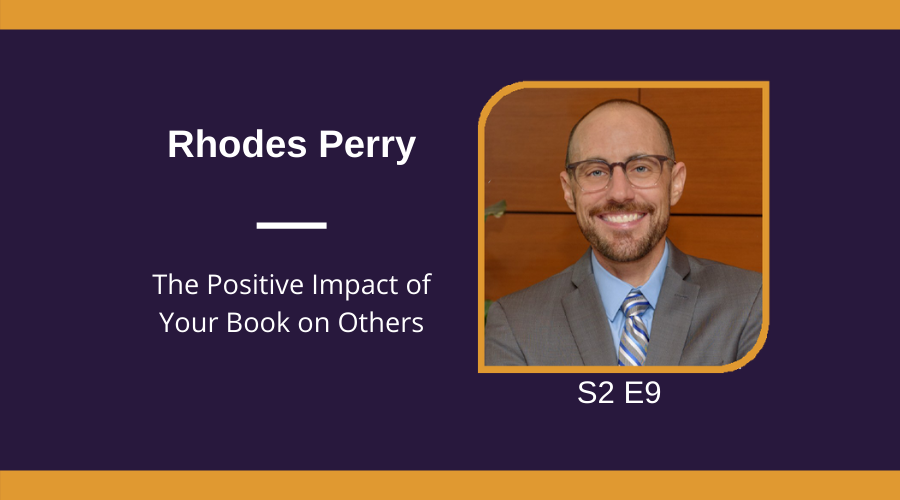 Rhodes Perry

The Positive Impact of Your Book on Others

S2 E9